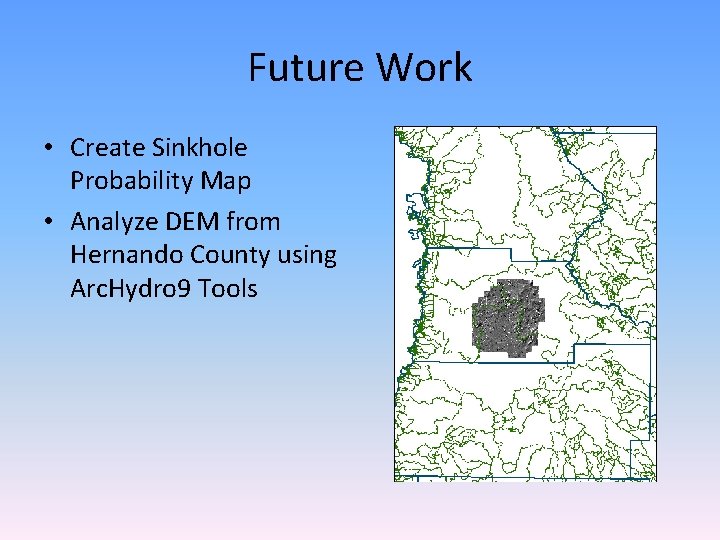 Future Work

• Create Sinkhole Probability Map
• Analyze DEM from Hernando County using ArcHydro9 Tools